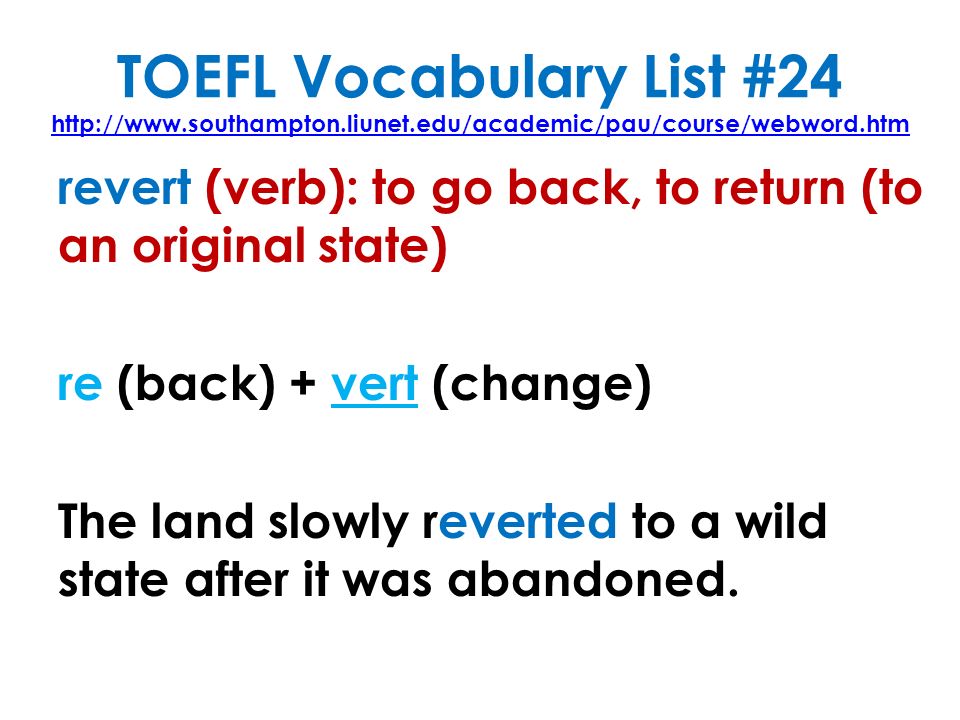 TOEFL Vocabulary List #24
http://www.southampton.liunet.edu/academic/pau/course/webword.htm

revert (verb): to go back, to return (to an original state)

re (back) + vert (change)

The land slowly reverted to a wild state after it was abandoned.